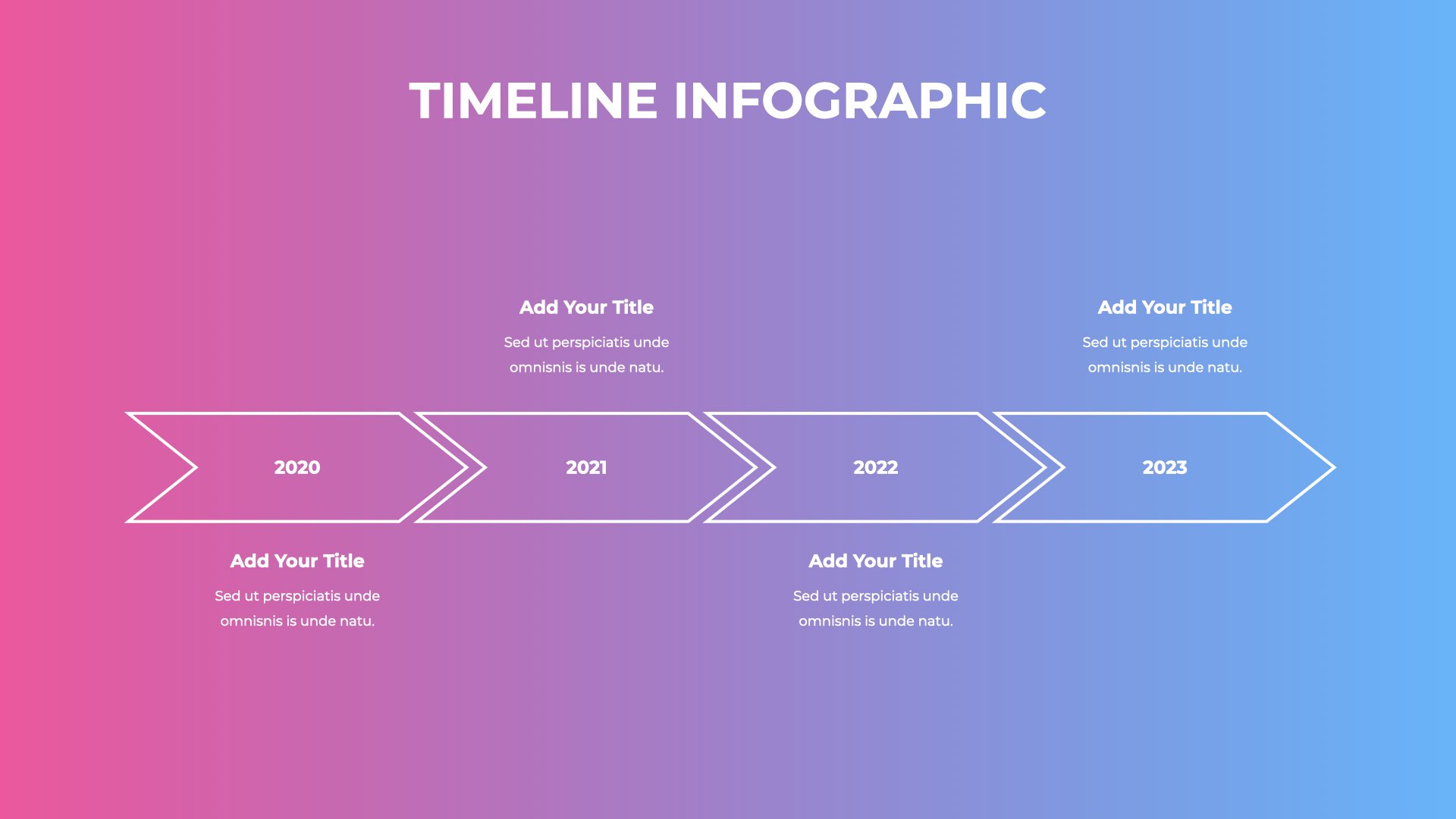 TIMELINE INFOGRAPHIC

Add Your Title

Sed ut perspiciatis unde omnisnis is unde natu.

Add Your Title

Sed ut perspiciatis unde omnisnis is unde natu.

2020

2021

2022

2023

Add Your Title

Sed ut perspiciatis unde omnisnis is unde natu.

Add Your Title

Sed ut perspiciatis unde omnisnis is unde natu.